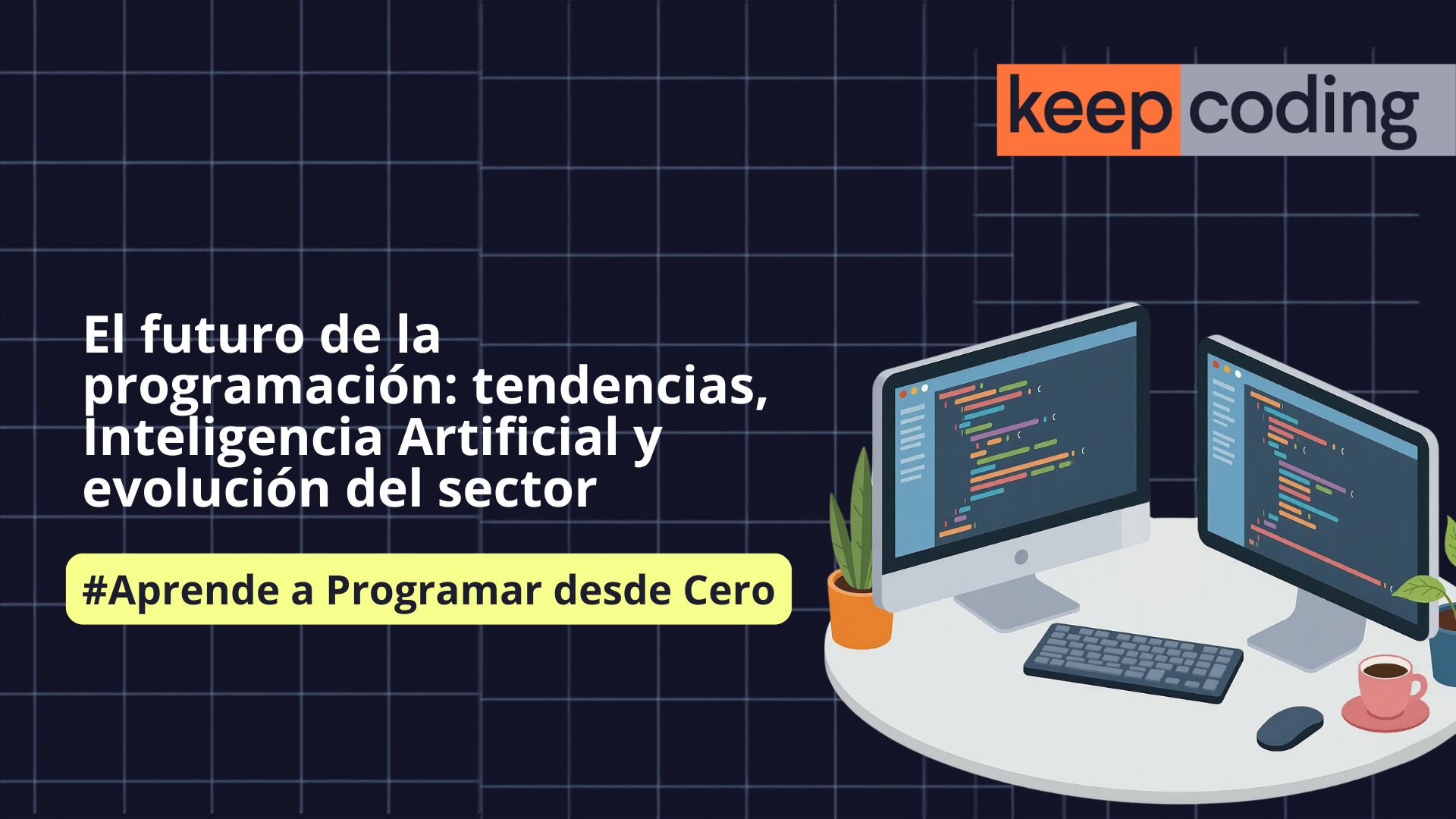 keep coding

El futuro de la programación: tendencias, Inteligencia Artificial y evolución del sector

#Aprende a Programar desde Cero